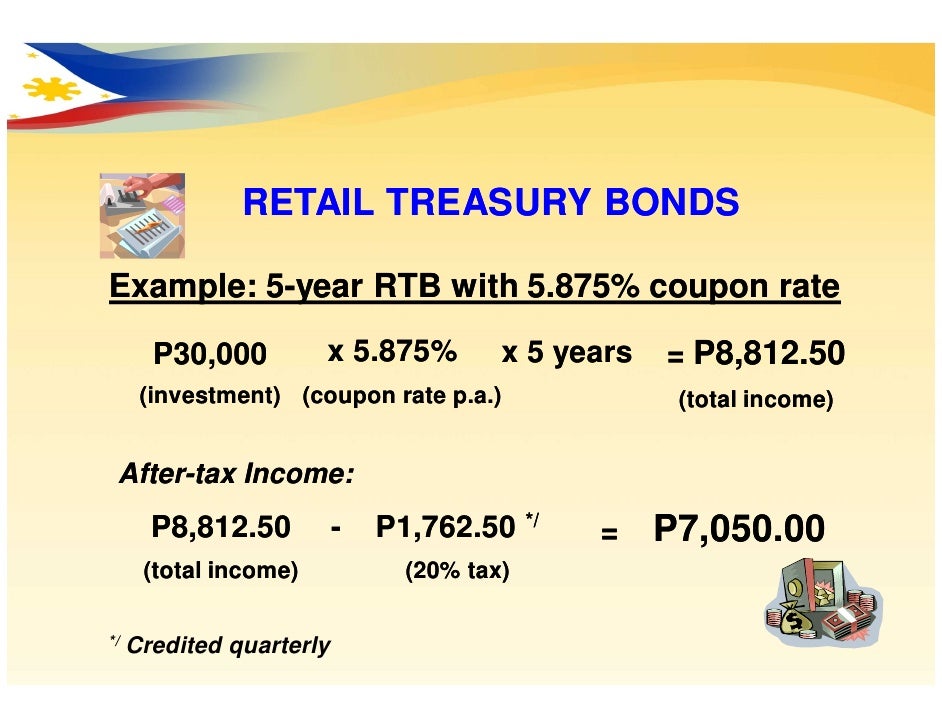 RETAIL TREASURY BONDS

Example: 5-year RTB with 5.875% coupon rate

P30,000 x 5.875% x 5 years = P8,812.50
(investment) (coupon rate p.a.) (total income)

After-tax Income:

P8,812.50 - P1,762.50 */ = P7,050.00
(total income) (20% tax)

*/ Credited quarterly